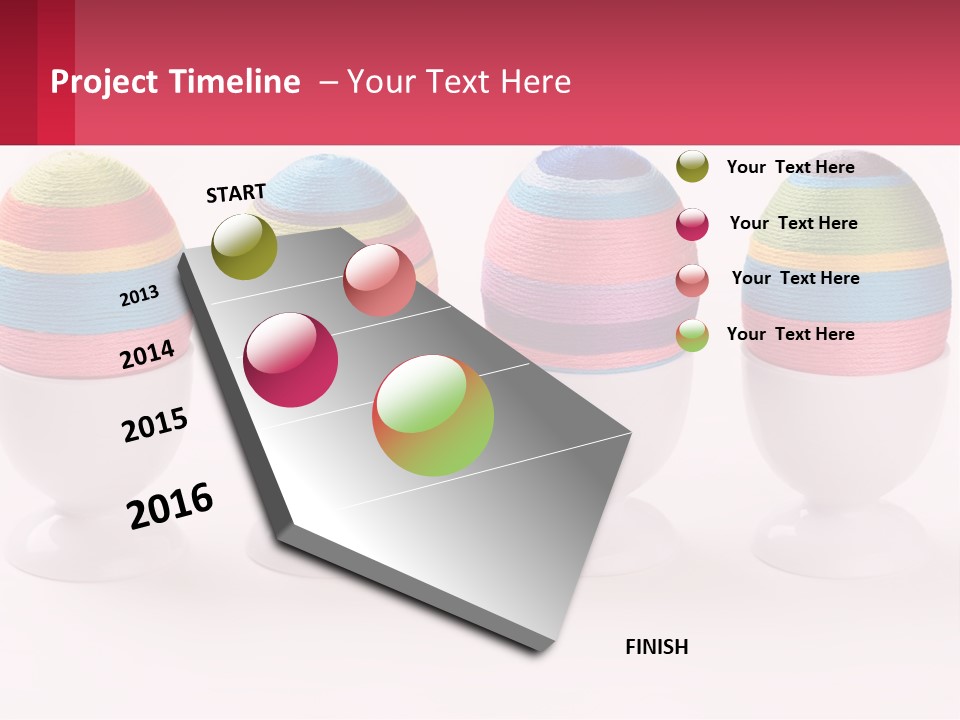 Project Timeline – Your Text Here

START

2013

2014

2015

2016

FINISH

Your Text Here

Your Text Here

Your Text Here

Your Text Here